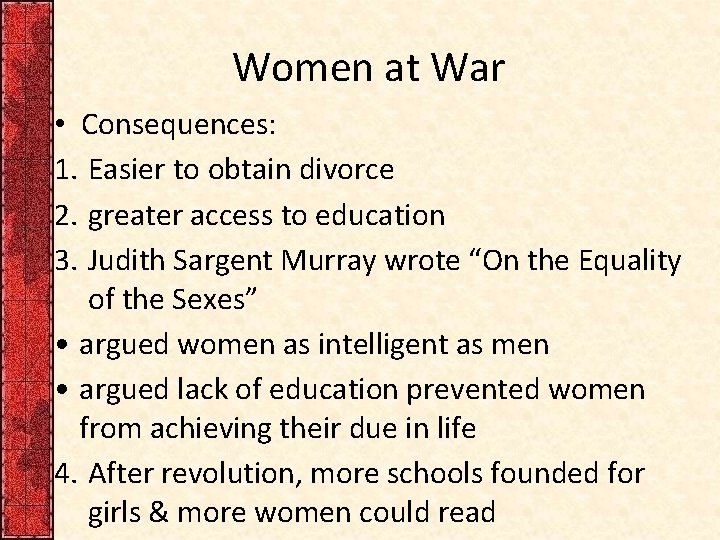 Women at War

• Consequences:
1. Easier to obtain divorce
2. greater access to education
3. Judith Sargent Murray wrote “On the Equality of the Sexes”
• argued women as intelligent as men
• argued lack of education prevented women from achieving their due in life
4. After revolution, more schools founded for girls & more women could read